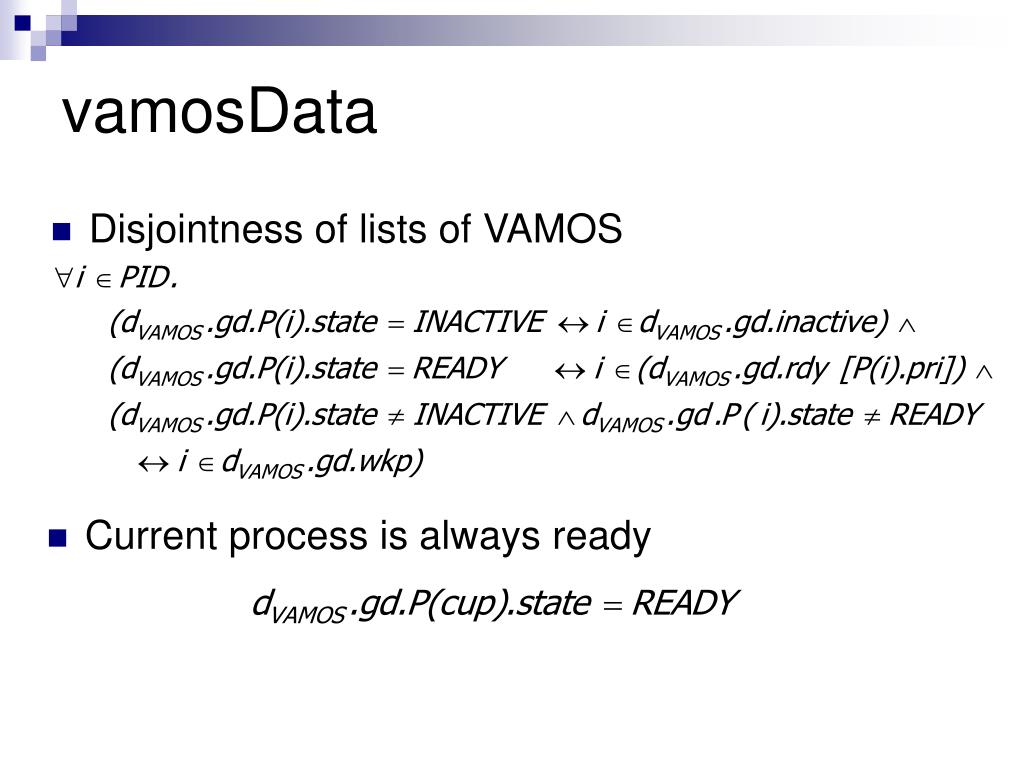 vamosData

Disjointness of lists of VAMOS

$\forall i \in PID.$

$(d_{VAMOS}.gd.P(i).state = INACTIVE \leftrightarrow i \in d_{VAMOS}.gd.inactive) \wedge$

$(d_{VAMOS}.gd.P(i).state = READY \leftrightarrow i \in (d_{VAMOS}.gd.rdy\ [P(i).pri]) \wedge$

$(d_{VAMOS}.gd.P(i).state \neq INACTIVE \wedge d_{VAMOS}.gd.P(i).state \neq READY$

$\leftrightarrow i \in d_{VAMOS}.gd.wkp)$

Current process is always ready

$d_{VAMOS}.gd.P(cup).state = READY$